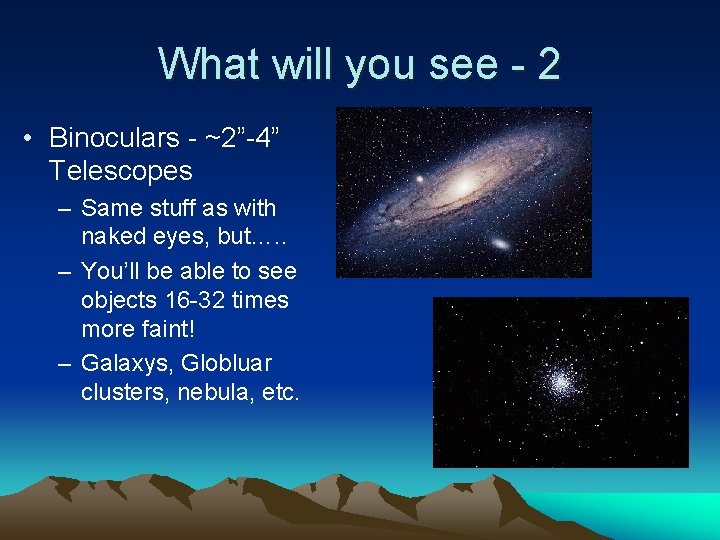 What will you see - 2

• Binoculars - ~2”-4” Telescopes

– Same stuff as with naked eyes, but.….

– You’ll be able to see objects 16-32 times more faint!

– Galaxys, Globluar clusters, nebula, etc.